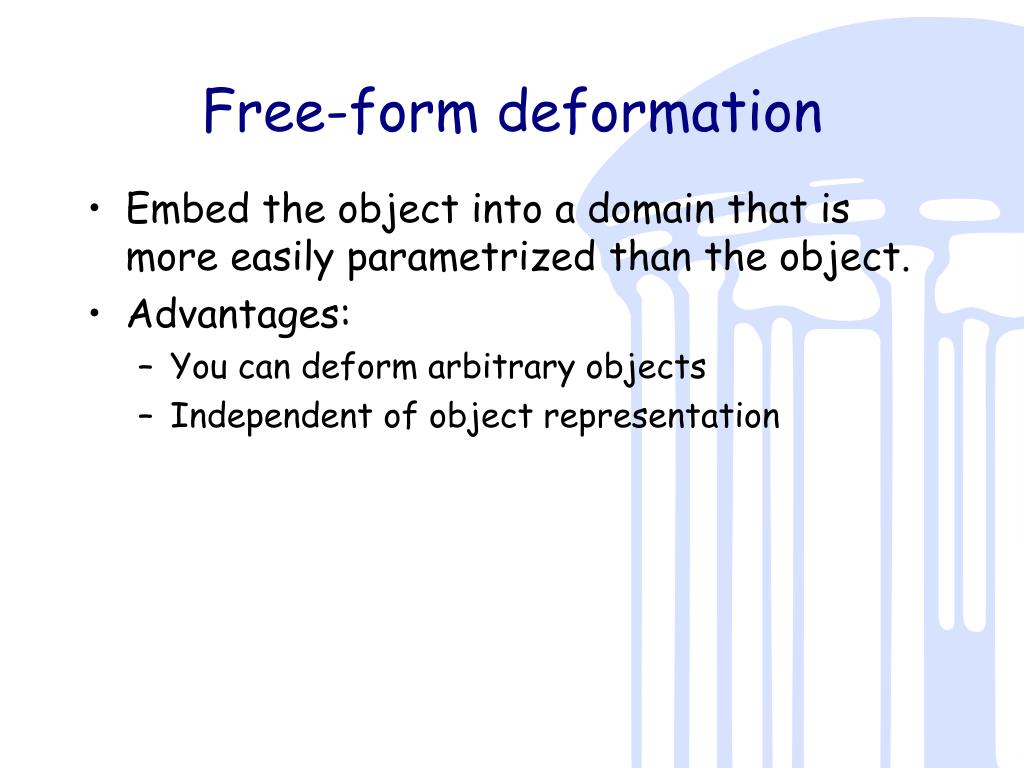 Free-form deformation

• Embed the object into a domain that is more easily parametrized than the object.
• Advantages:
– You can deform arbitrary objects
– Independent of object representation